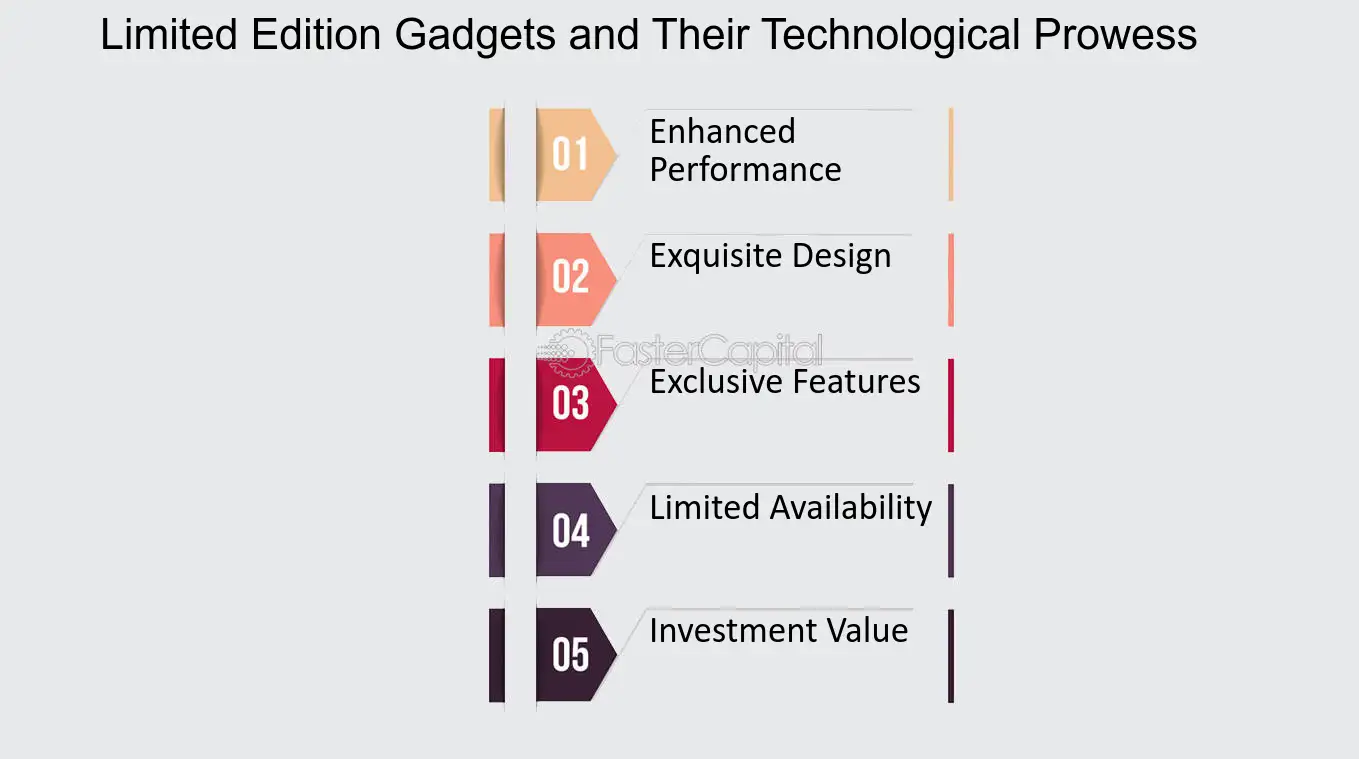 Limited Edition Gadgets and Their Technological Prowess

01
Enhanced Performance

02
Exquisite Design

03
Exclusive Features

04
Limited Availability

05
Investment Value

FasterCapital